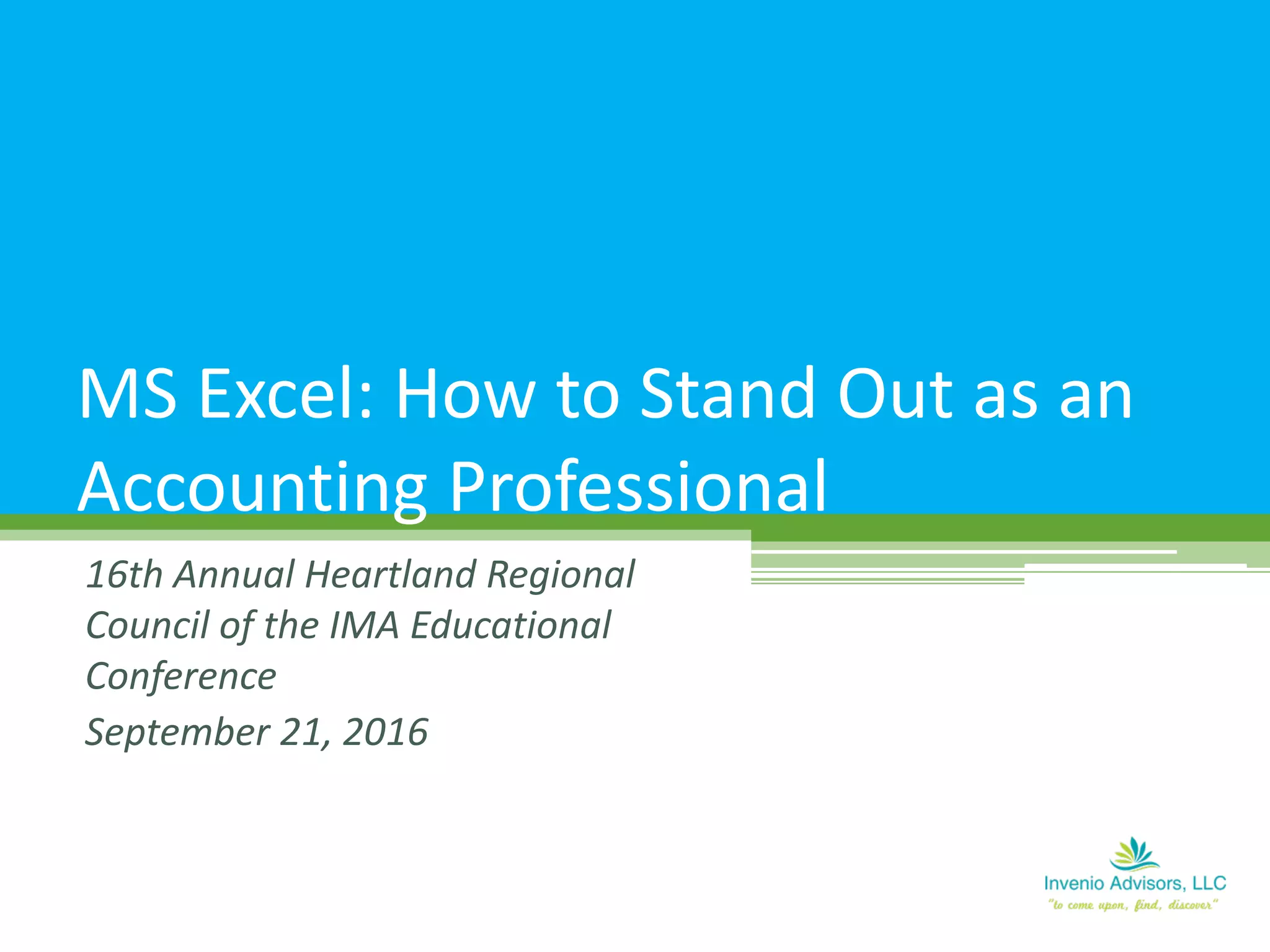 MS Excel: How to Stand Out as an Accounting Professional

16th Annual Heartland Regional Council of the IMA Educational Conference

September 21, 2016

Invenio Advisors, LLC
"to come upon, find, discover"